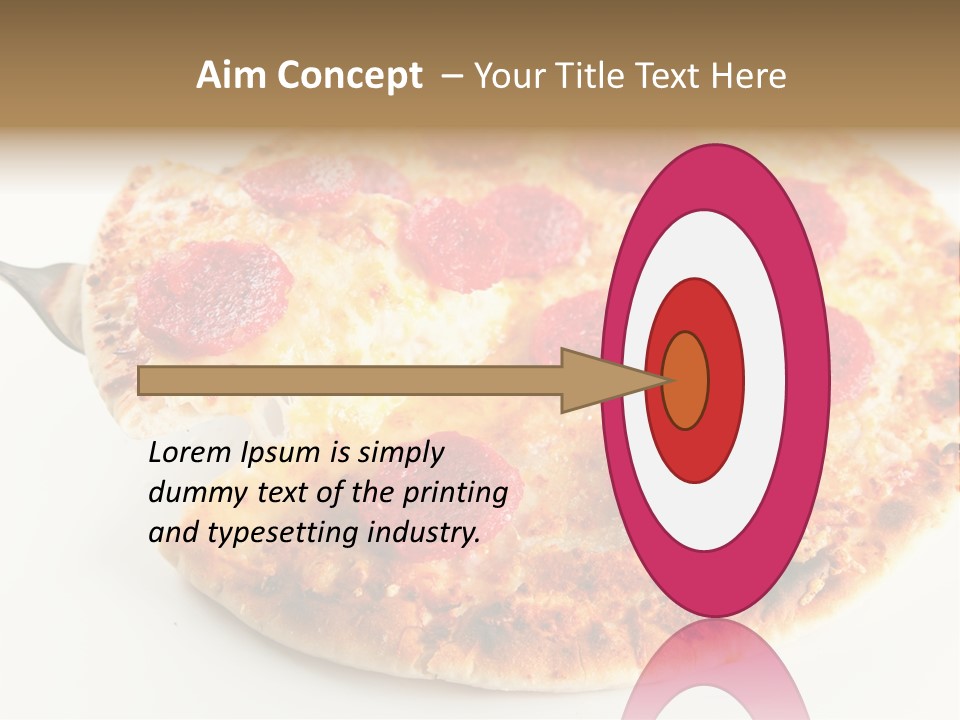 Aim Concept – Your Title Text Here

Lorem Ipsum is simply dummy text of the printing and typesetting industry.